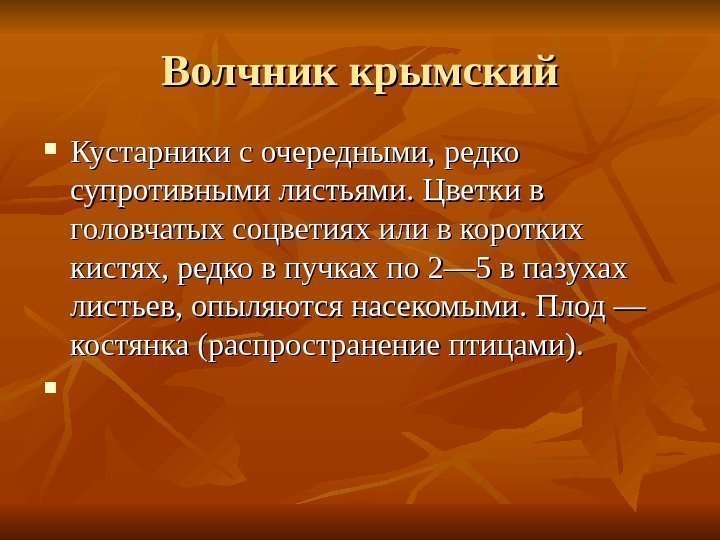 Волчник крымский

Кустарники с очередными, редко супротивными листьями. Цветки в головчатых соцветиях или в коротких кистях, редко в пучках по 2—5 в пазухах листьев, опыляются насекомыми. Плод — костянка (распространение птицами).